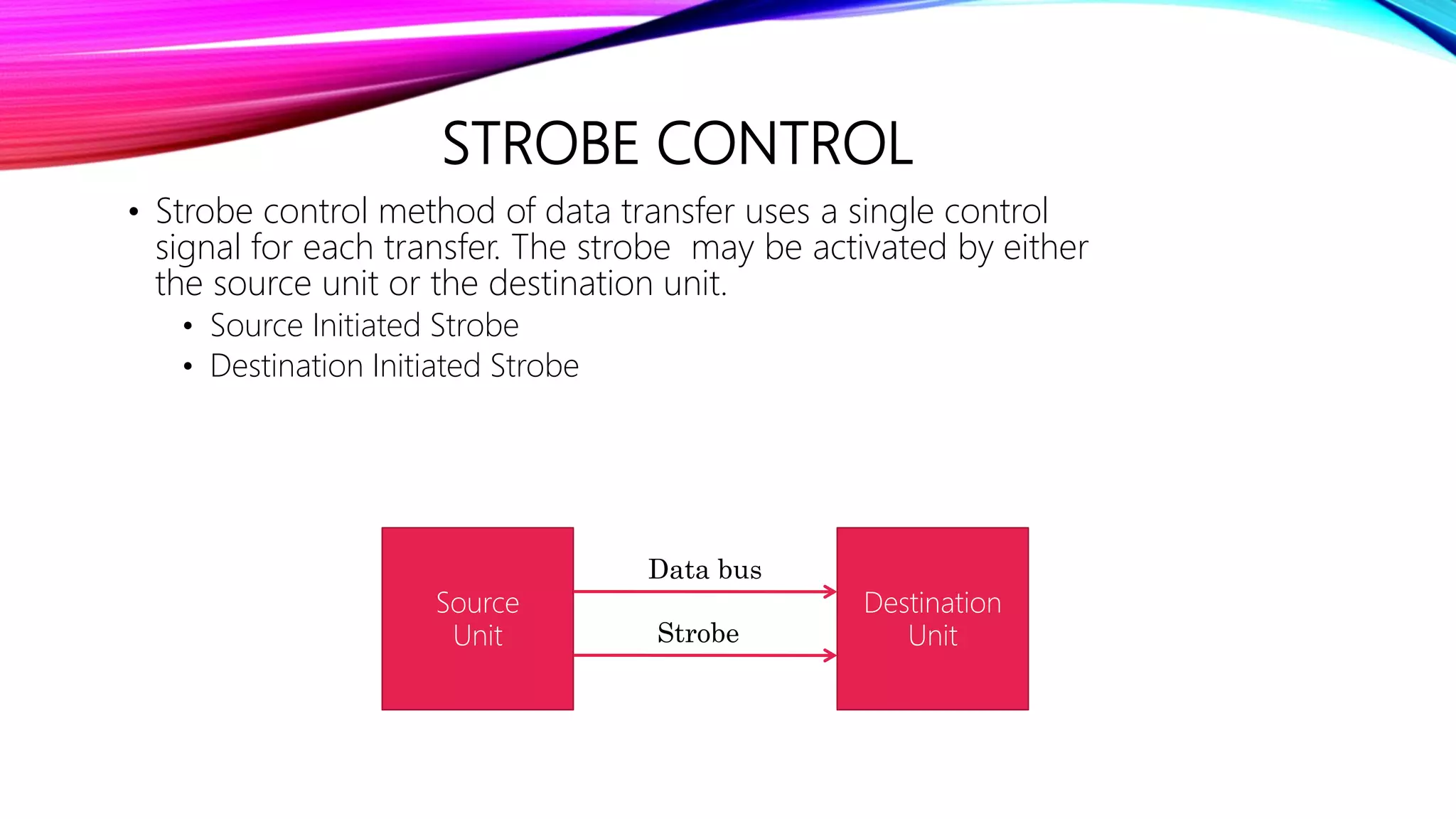 STROBE CONTROL

• Strobe control method of data transfer uses a single control signal for each transfer. The strobe may be activated by either the source unit or the destination unit.

• Source Initiated Strobe
• Destination Initiated Strobe

Source Unit

Data bus

Strobe

Destination Unit